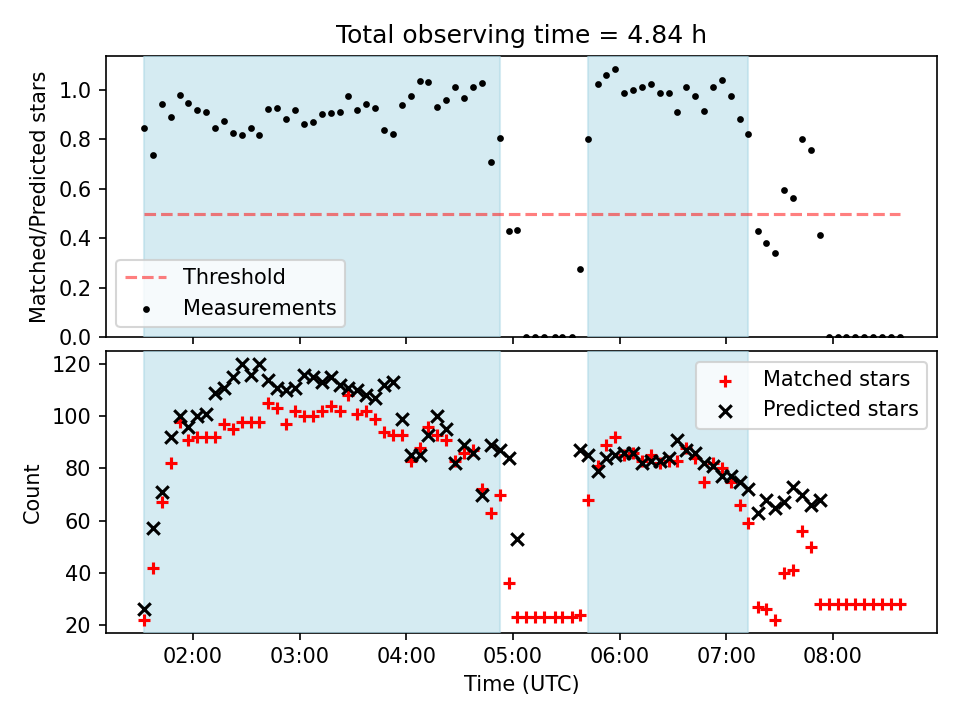 Total observing time = 4.84 h

Matched/Predicted stars

1.0
0.8
0.6
0.4
0.2
0.0

Threshold
Measurements

Count

120
100
80
60
40
20

Matched stars
Predicted stars

02:00
03:00
04:00
05:00
06:00
07:00
08:00

Time (UTC)